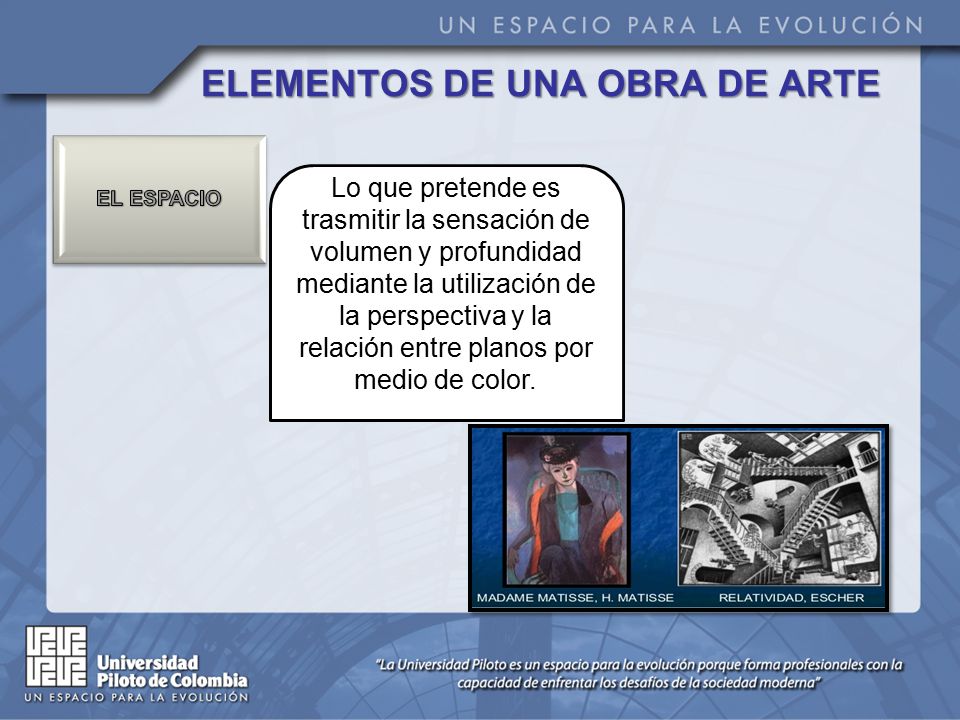 UN ESPACIO PARA LA EVOLUCIÓN

ELEMENTOS DE UNA OBRA DE ARTE

EL ESPACIO

Lo que pretende es trasmitir la sensación de volumen y profundidad mediante la utilización de la perspectiva y la relación entre planos por medio de color.

MADAME MATISSE, H. MATISSE

RELATIVIDAD, ESCHER

Universidad Piloto de Colombia
UN ESPACIO PARA LA EVOLUCIÓN

"La Universidad Piloto es un espacio para la evolución porque forma profesionales con la capacidad de enfrentar los desafíos de la sociedad moderna"